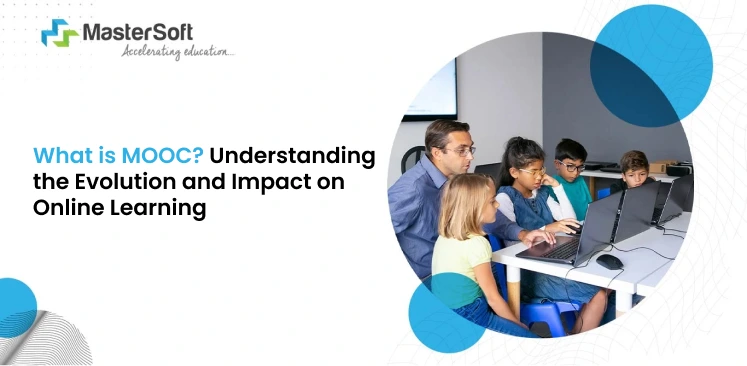 MasterSoft
Accelerating education...

What is MOOC? Understanding the Evolution and Impact on Online Learning